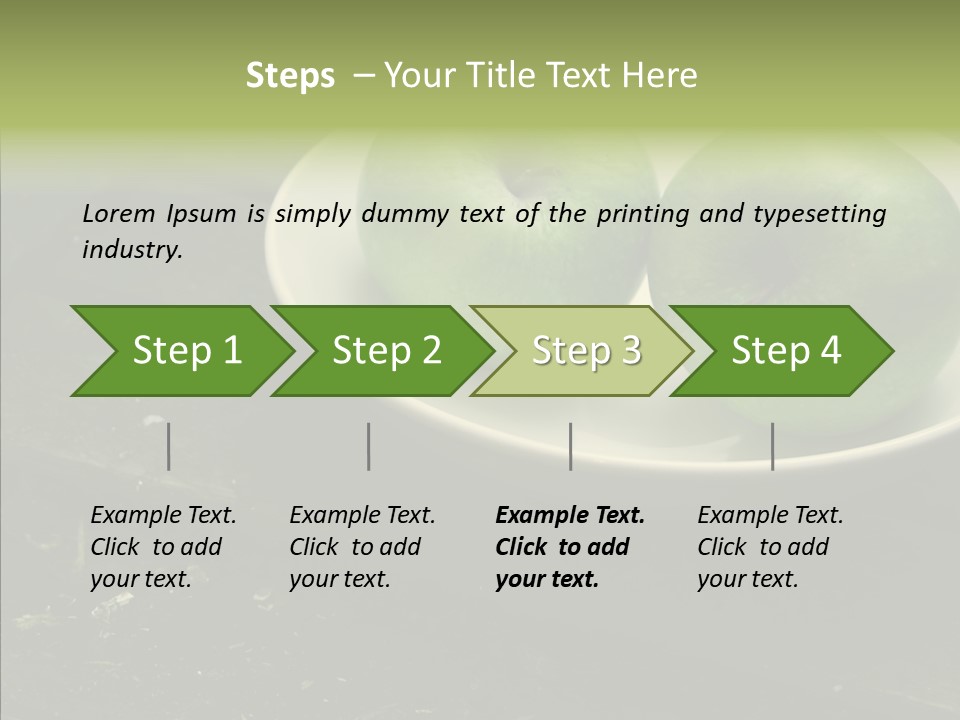 Steps – Your Title Text Here

Lorem Ipsum is simply dummy text of the printing and typesetting industry.

Step 1

Step 2

Step 3

Step 4

Example Text. Click to add your text.

Example Text. Click to add your text.

Example Text. Click to add your text.

Example Text. Click to add your text.